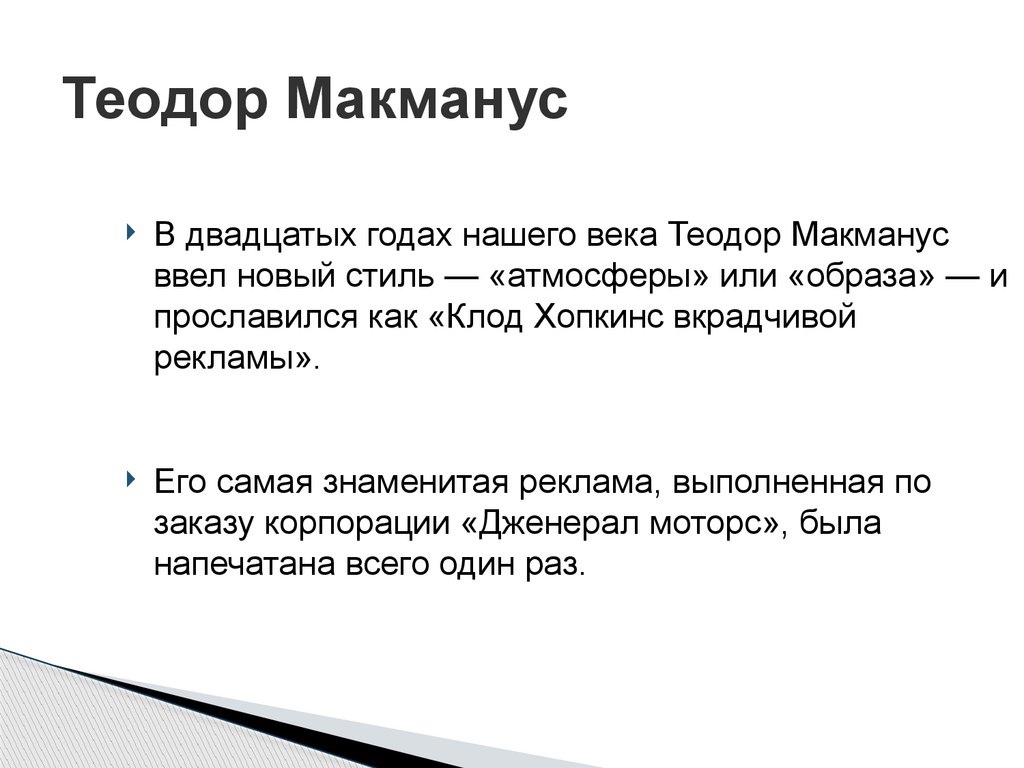 Теодор Макманус

В двадцатых годах нашего века Теодор Макманус ввел новый стиль — «атмосферы» или «образа» — и прославился как «Клод Хопкинс вкрадчивой рекламы».

Его самая знаменитая реклама, выполненная по заказу корпорации «Дженерал моторс», была напечатана всего один раз.